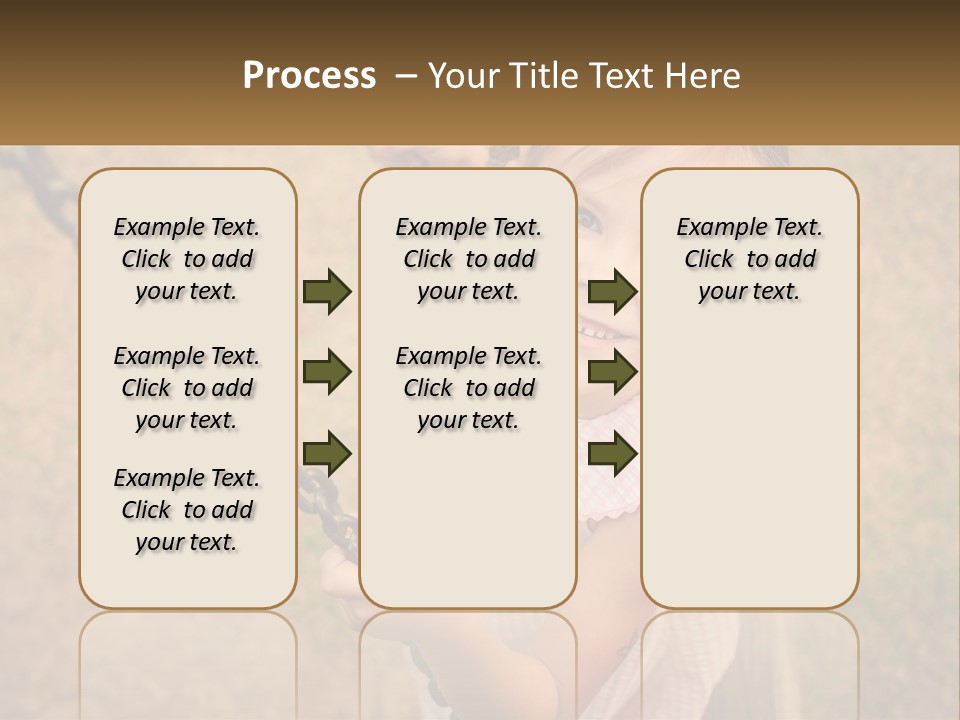 Process – Your Title Text Here

Example Text. Click to add your text.

Example Text. Click to add your text.

Example Text. Click to add your text.

Example Text. Click to add your text.

Example Text. Click to add your text.

Example Text. Click to add your text.